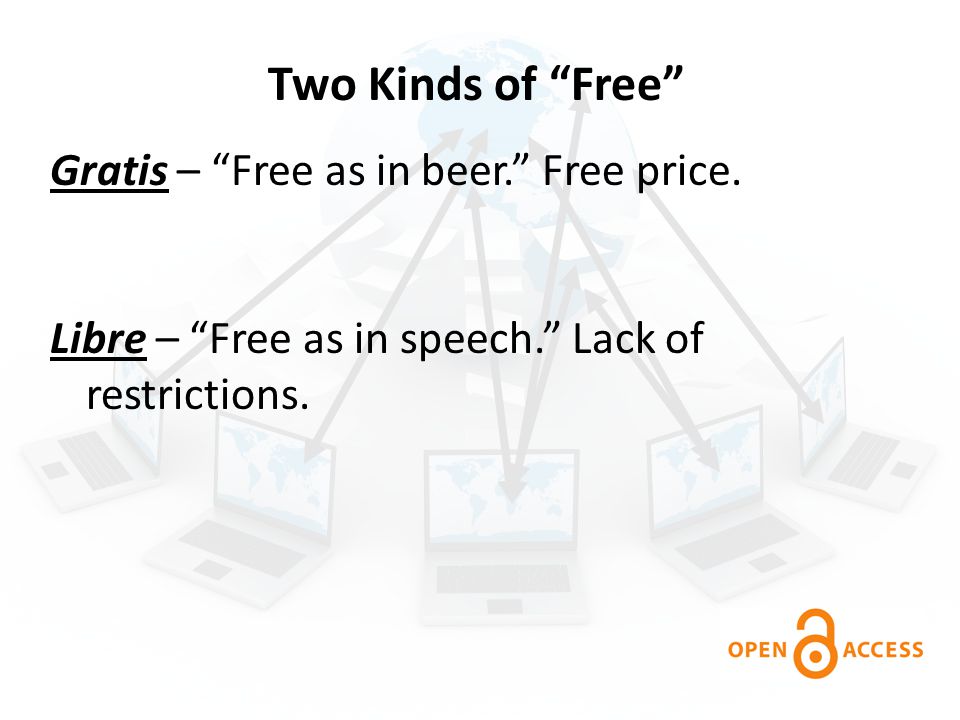 Two Kinds of “Free”

Gratis – “Free as in beer.” Free price.

Libre – “Free as in speech.” Lack of restrictions.

OPEN ACCESS